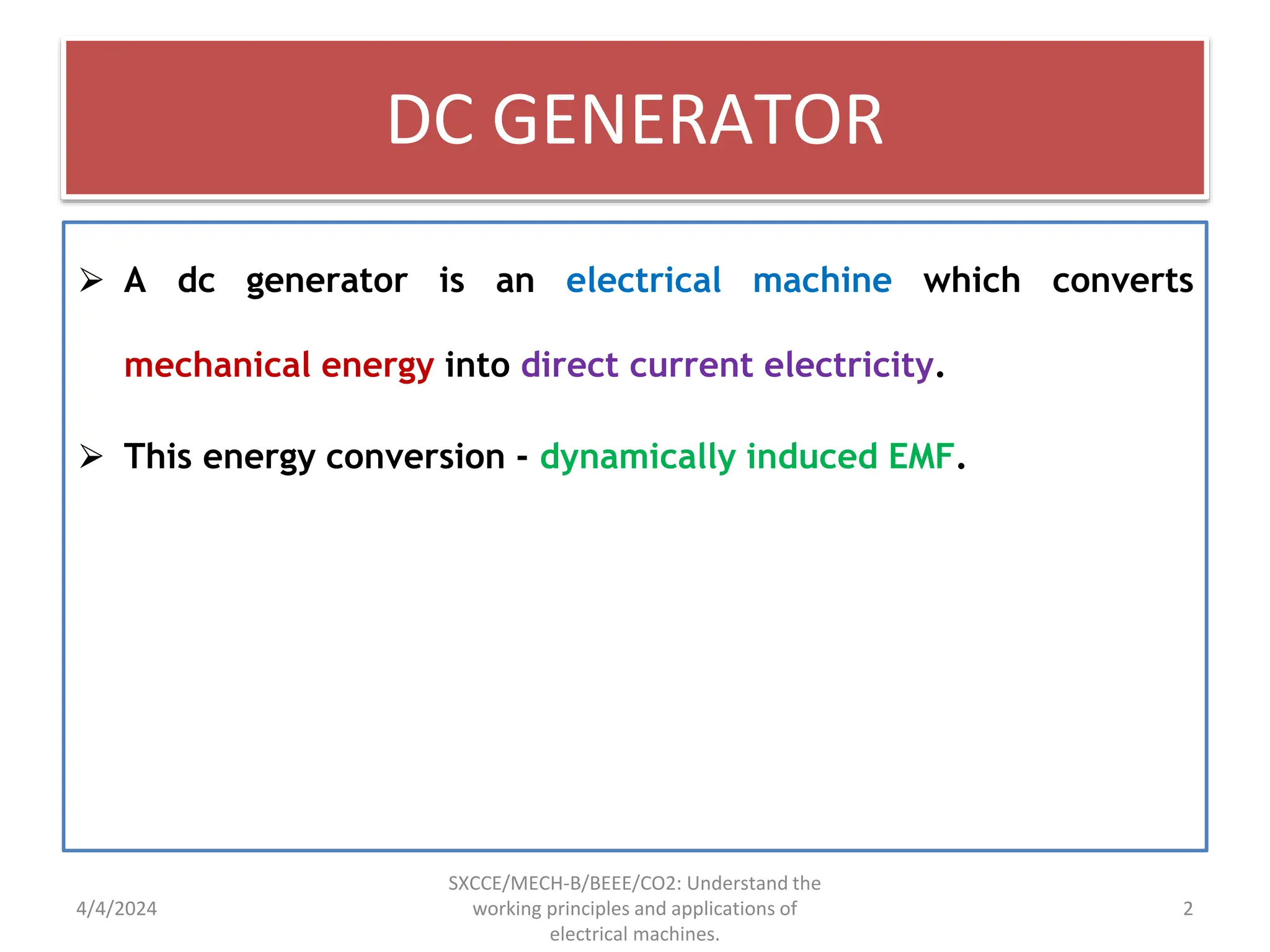 DC GENERATOR

➢ A dc generator is an electrical machine which converts mechanical energy into direct current electricity.

➢ This energy conversion - dynamically induced EMF.

4/4/2024

SXCCE/MECH-B/BEEE/CO2: Understand the working principles and applications of electrical machines.

2